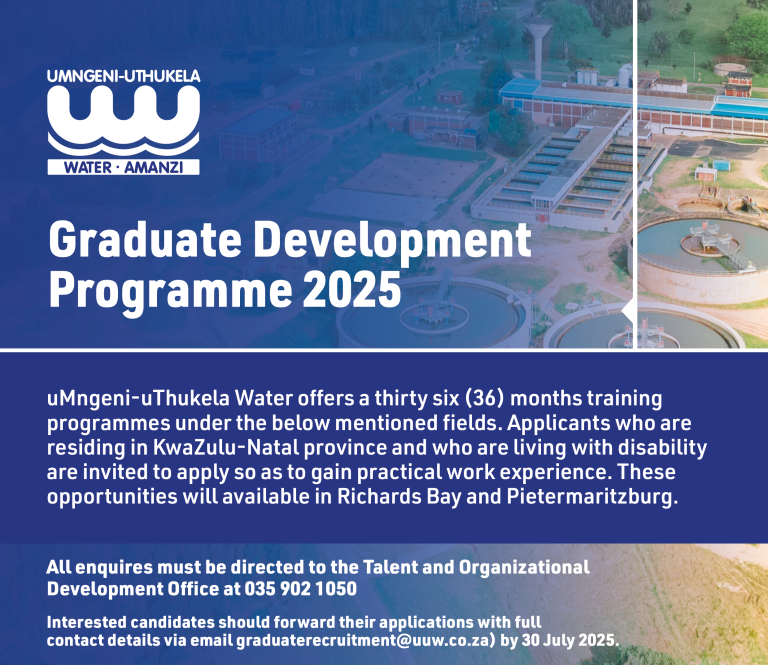 UMNGENI-UTHUKELA
WATER · AMANZI

Graduate Development Programme 2025

uMngeni-uThukela Water offers a thirty six (36) months training programmes under the below mentioned fields. Applicants who are residing in KwaZulu-Natal province and who are living with disability are invited to apply so as to gain practical work experience. These opportunities will available in Richards Bay and Pietermaritzburg.

All enquires must be directed to the Talent and Organizational Development Office at 035 902 1050

Interested candidates should forward their applications with full contact details via email graduaterecruitment@uuw.co.za) by 30 July 2025.